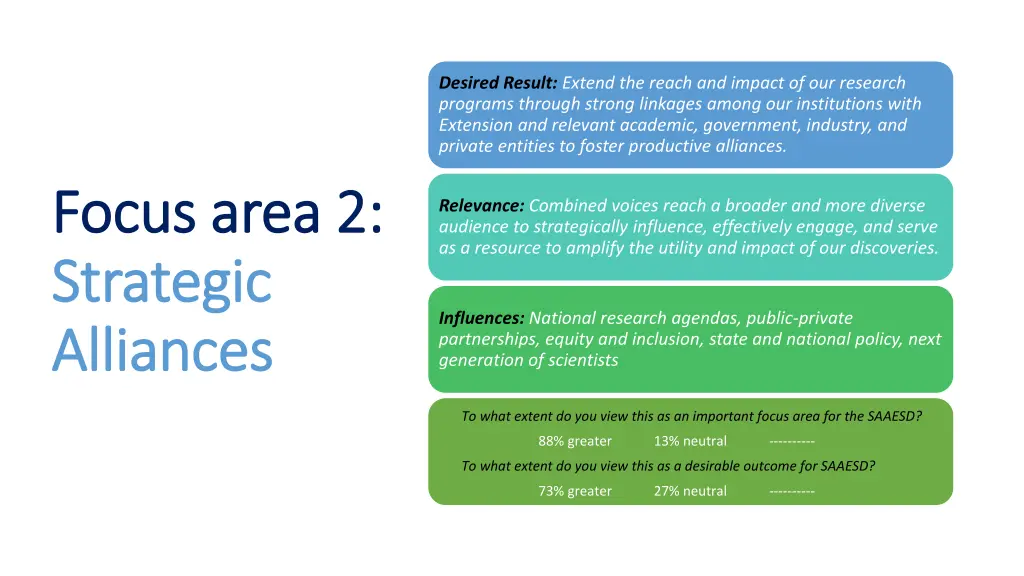 Focus area 2: Strategic Alliances

Desired Result: Extend the reach and impact of our research programs through strong linkages among our institutions with Extension and relevant academic, government, industry, and private entities to foster productive alliances.

Relevance: Combined voices reach a broader and more diverse audience to strategically influence, effectively engage, and serve as a resource to amplify the utility and impact of our discoveries.

Influences: National research agendas, public-private partnerships, equity and inclusion, state and national policy, next generation of scientists

To what extent do you view this as an important focus area for the SAAESD?

88% greater 13% neutral ----------

To what extent do you view this as a desirable outcome for SAAESD?

73% greater 27% neutral ----------